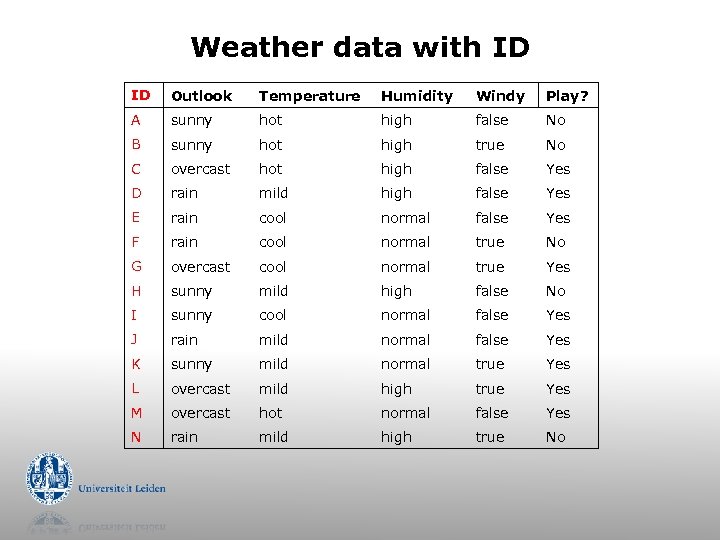 Weather data with ID

| ID | Outlook | Temperature | Humidity | Windy | Play? |
|---|---|---|---|---|---|
| A | sunny | hot | high | false | No |
| B | sunny | hot | high | true | No |
| C | overcast | hot | high | false | Yes |
| D | rain | mild | high | false | Yes |
| E | rain | cool | normal | false | Yes |
| F | rain | cool | normal | true | No |
| G | overcast | cool | normal | true | Yes |
| H | sunny | mild | high | false | No |
| I | sunny | cool | normal | false | Yes |
| J | rain | mild | normal | false | Yes |
| K | sunny | mild | normal | true | Yes |
| L | overcast | mild | high | true | Yes |
| M | overcast | hot | normal | false | Yes |
| N | rain | mild | high | true | No |

Universiteit Leiden